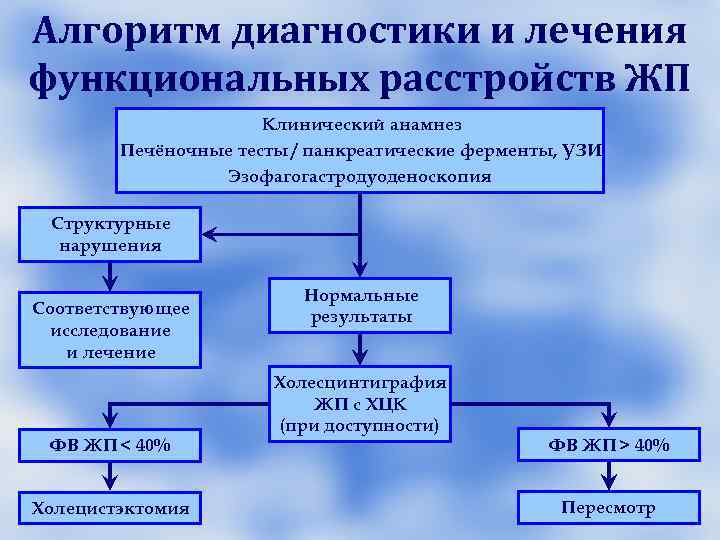 Алгоритм диагностики и лечения функциональных расстройств ЖП

Клинический анамнез
Печёночные тесты / панкреатические ферменты, УЗИ
Эзофагогастродуоденоскопия

Структурные нарушения

Соответствующее исследование и лечение

Нормальные результаты

Холесцинтиграфия ЖП с ХЦК (при доступности)

ФВ ЖП < 40%

Холецистэктомия

ФВ ЖП > 40%

Пересмотр